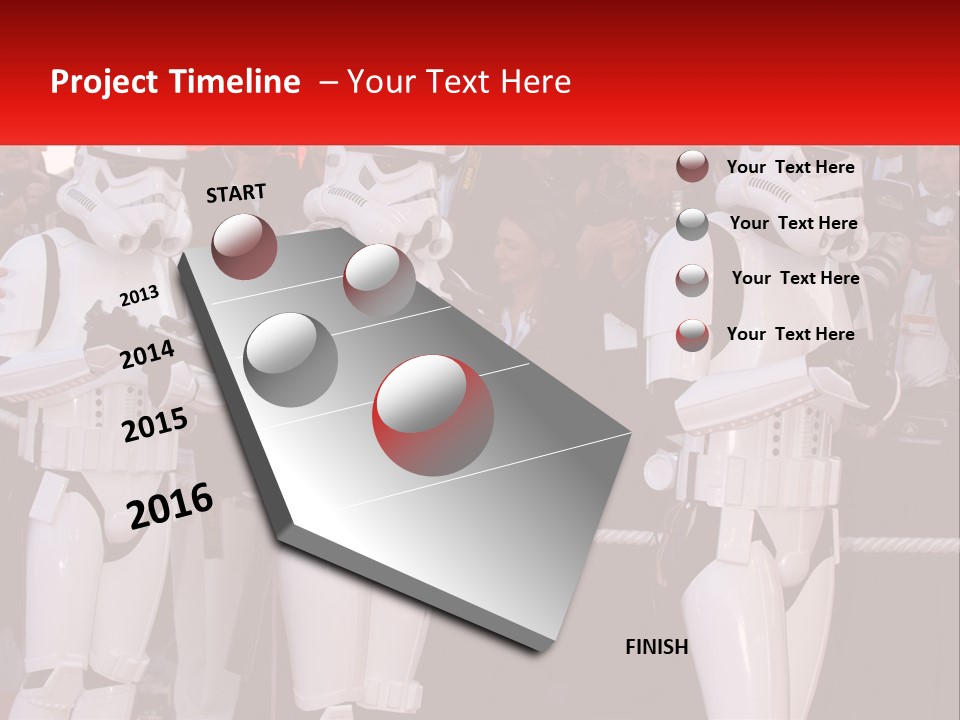 Project Timeline – Your Text Here

START

2013

2014

2015

2016

FINISH

Your Text Here

Your Text Here

Your Text Here

Your Text Here